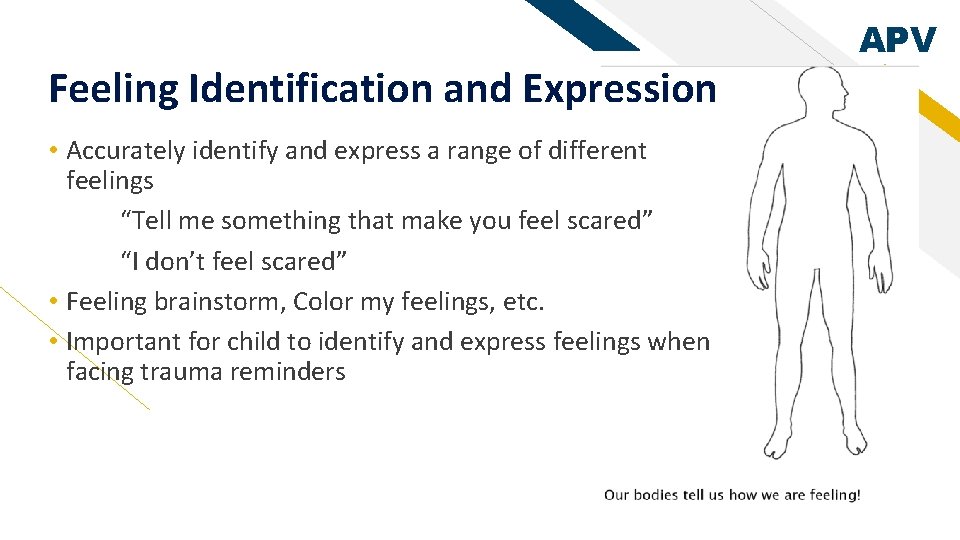 APV

Feeling Identification and Expression

• Accurately identify and express a range of different feelings

"Tell me something that make you feel scared"

"I don't feel scared"

• Feeling brainstorm, Color my feelings, etc.

• Important for child to identify and express feelings when facing trauma reminders

Our bodies tell us how we are feeling!